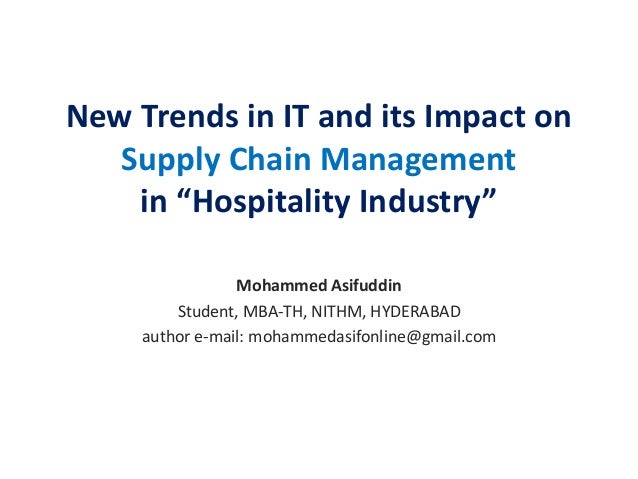 New Trends in IT and its Impact on
Supply Chain Management
in “Hospitality Industry”

Mohammed Asifuddin
Student, MBA-TH, NITHM, HYDERABAD
author e-mail: mohammedasifonline@gmail.com